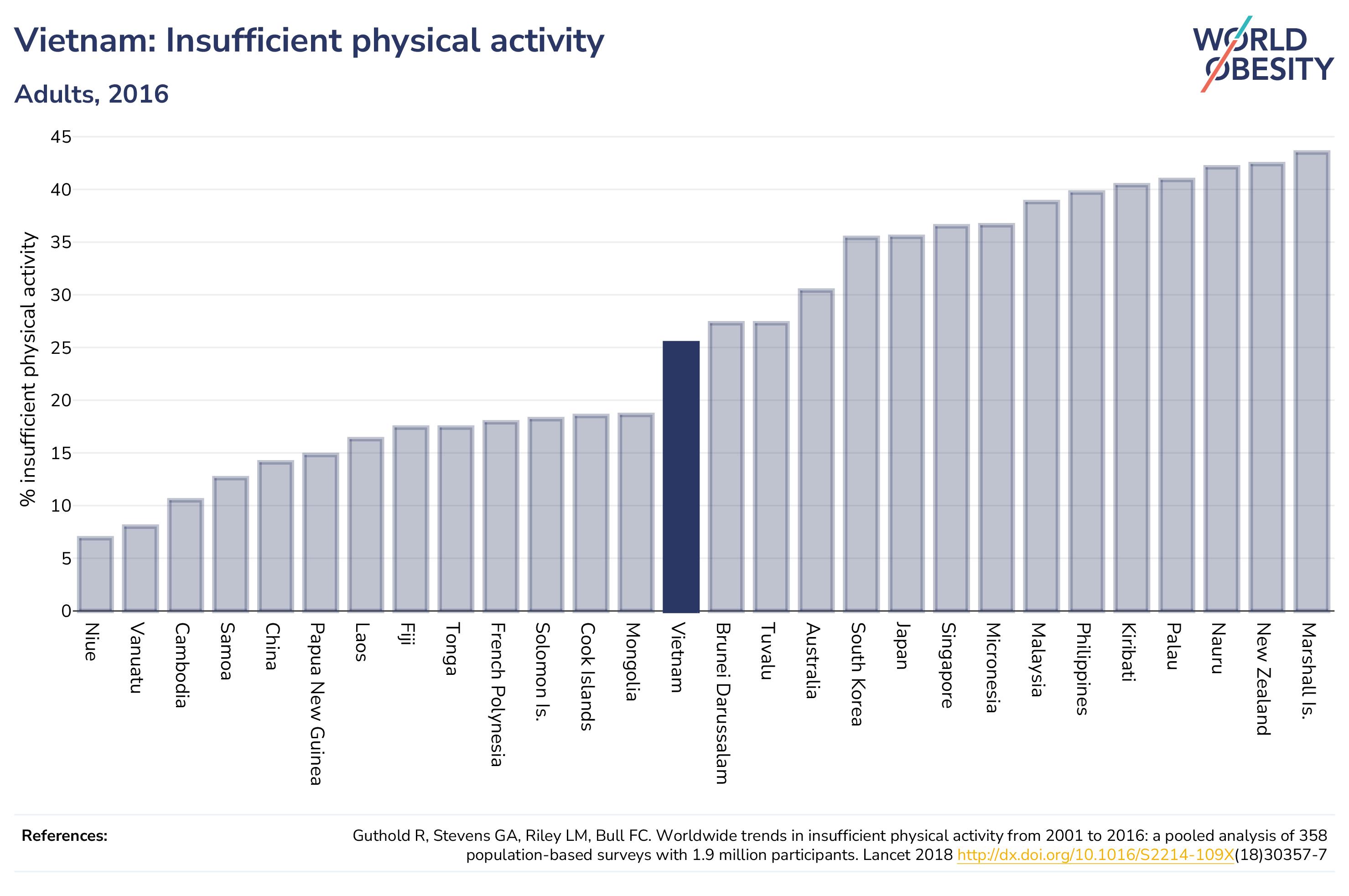 Vietnam: Insufficient physical activity

Adults, 2016

WORLD OBESITY

% insufficient physical activity

45
40
35
30
25
20
15
10
5
0

Niue
Vanuatu
Cambodia
Samoa
China
Papua New Guinea
Laos
Fiji
Tonga
French Polynesia
Solomon Is.
Cook Islands
Mongolia
Vietnam
Brunei Darussalam
Tuvalu
Australia
South Korea
Japan
Singapore
Micronesia
Malaysia
Philippines
Kiribati
Palau
Nauru
New Zealand
Marshall Is.

References:

Guthold R, Stevens GA, Riley LM, Bull FC. Worldwide trends in insufficient physical activity from 2001 to 2016: a pooled analysis of 358 population-based surveys with 1.9 million participants. Lancet 2018 http://dx.doi.org/10.1016/S2214-109X(18)30357-7